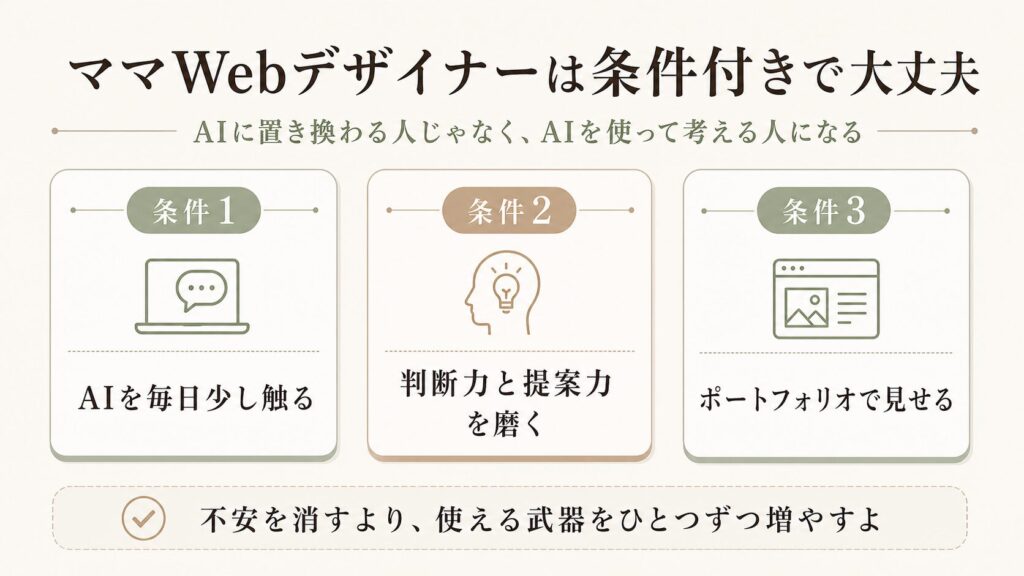 ママWebデザイナーは条件付きで大丈夫

AIに置き換わる人じゃなく、AIを使って考える人になる

条件1

AIを毎日少し触る

条件2

判断力と提案力を磨く

条件3

ポートフォリオで見せる

不安を消すより、使える武器をひとつずつ増やすよ